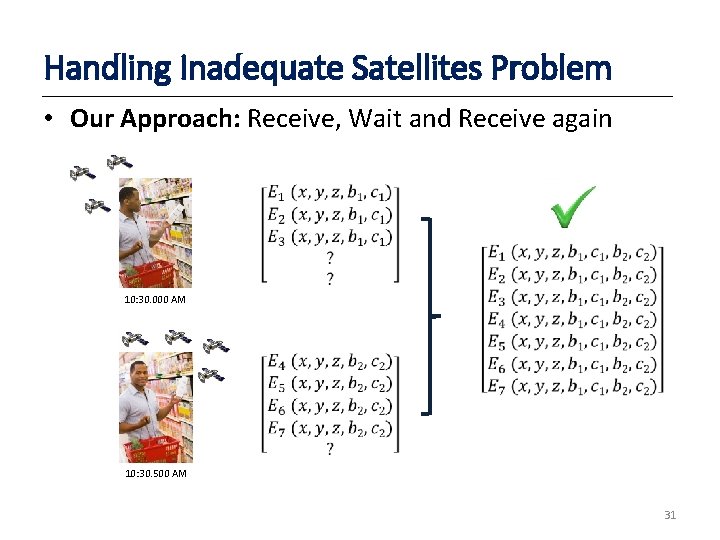 Handling Inadequate Satellites Problem

• **Our Approach:** Receive, Wait and Receive again

10:30.000 AM

$\begin{bmatrix} E_1\ (x, y, z, b_1, c_1) \\ E_2\ (x, y, z, b_1, c_1) \\ E_3\ (x, y, z, b_1, c_1) \\ ? \\ ? \end{bmatrix}$

10:30.500 AM

$\begin{bmatrix} E_4\ (x, y, z, b_2, c_2) \\ E_5\ (x, y, z, b_2, c_2) \\ E_6\ (x, y, z, b_2, c_2) \\ E_7\ (x, y, z, b_2, c_2) \\ ? \end{bmatrix}$

$\begin{bmatrix} E_1\ (x, y, z, b_1, c_1, b_2, c_2) \\ E_2\ (x, y, z, b_1, c_1, b_2, c_2) \\ E_3\ (x, y, z, b_1, c_1, b_2, c_2) \\ E_4\ (x, y, z, b_1, c_1, b_2, c_2) \\ E_5\ (x, y, z, b_1, c_1, b_2, c_2) \\ E_6\ (x, y, z, b_1, c_1, b_2, c_2) \\ E_7\ (x, y, z, b_1, c_1, b_2, c_2) \end{bmatrix}$

31